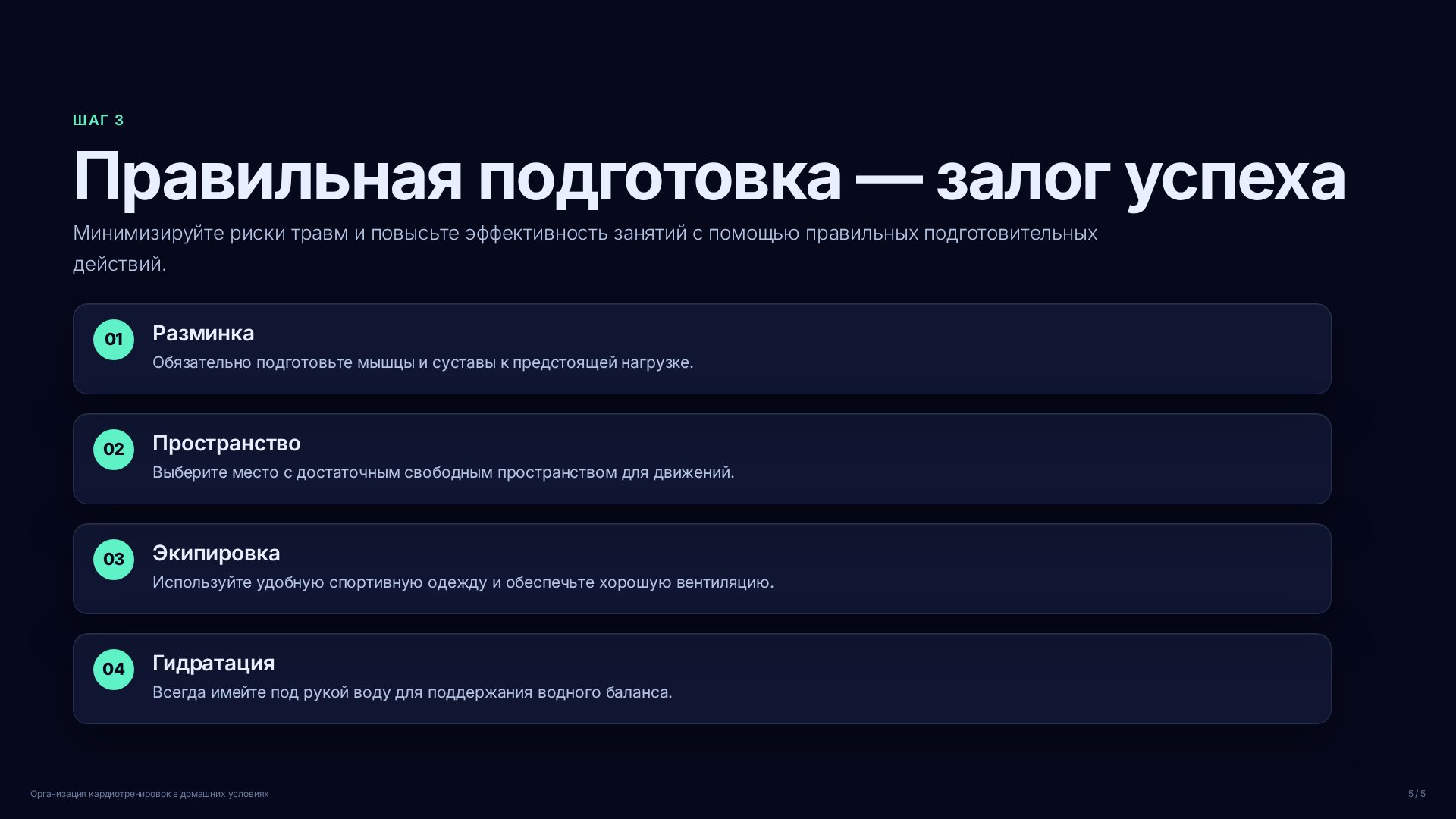 ШАГ 3

Правильная подготовка — залог успеха

Минимизируйте риски травм и повысьте эффективность занятий с помощью правильных подготовительных действий.

01
Разминка
Обязательно подготовьте мышцы и суставы к предстоящей нагрузке.

02
Пространство
Выберите место с достаточным свободным пространством для движений.

03
Экипировка
Используйте удобную спортивную одежду и обеспечьте хорошую вентиляцию.

04
Гидратация
Всегда имейте под рукой воду для поддержания водного баланса.

Организация кардиотренировок в домашних условиях

5 / 5